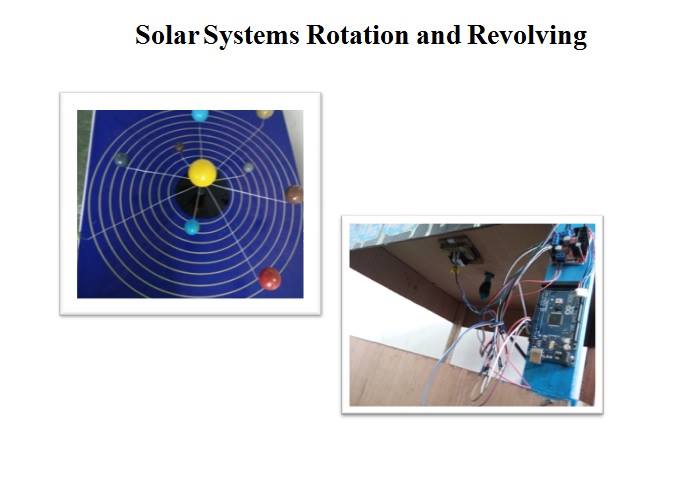 Solar Systems Rotation and Revolving